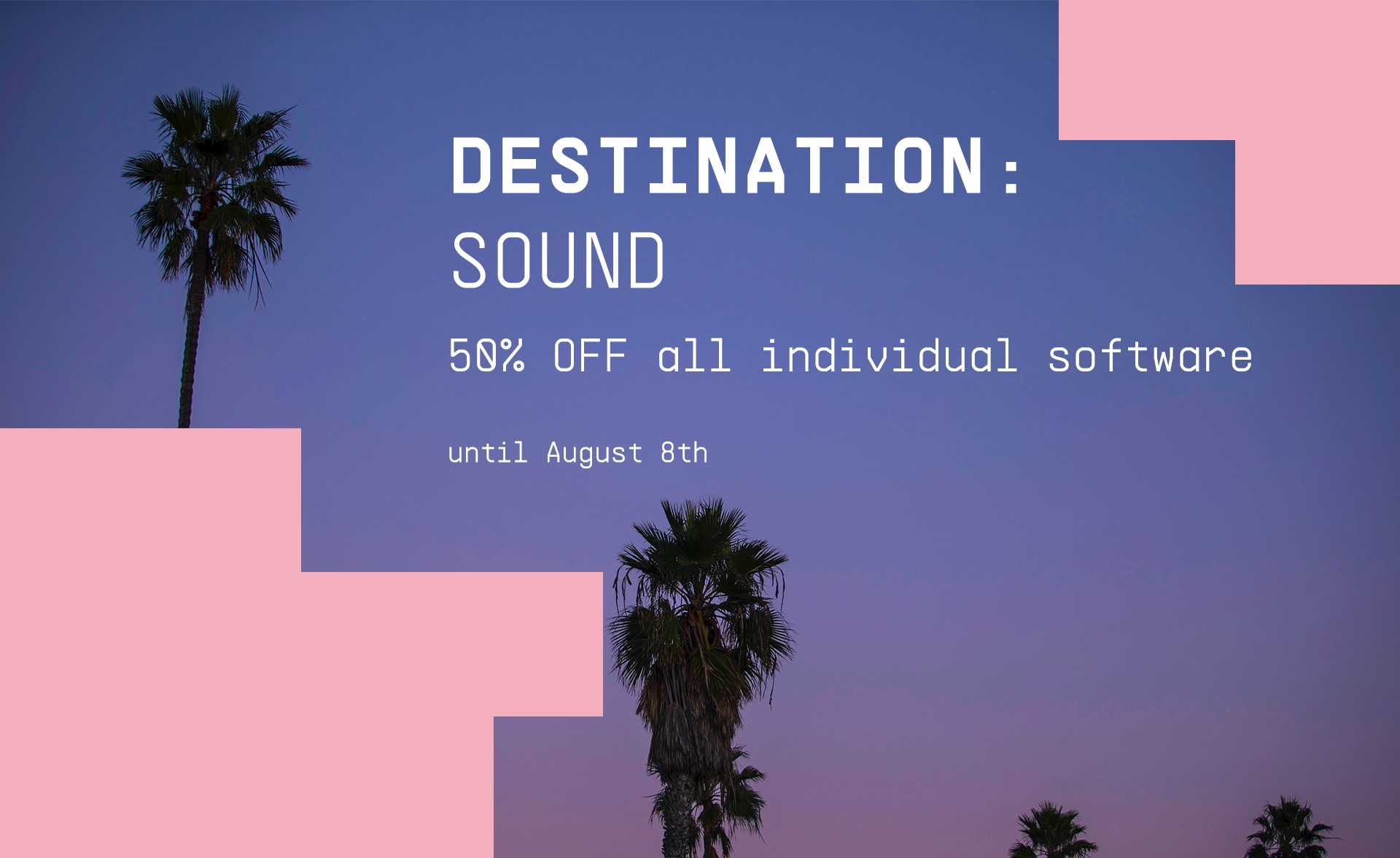 DESTINATION:
SOUND

50% OFF all individual software

until August 8th